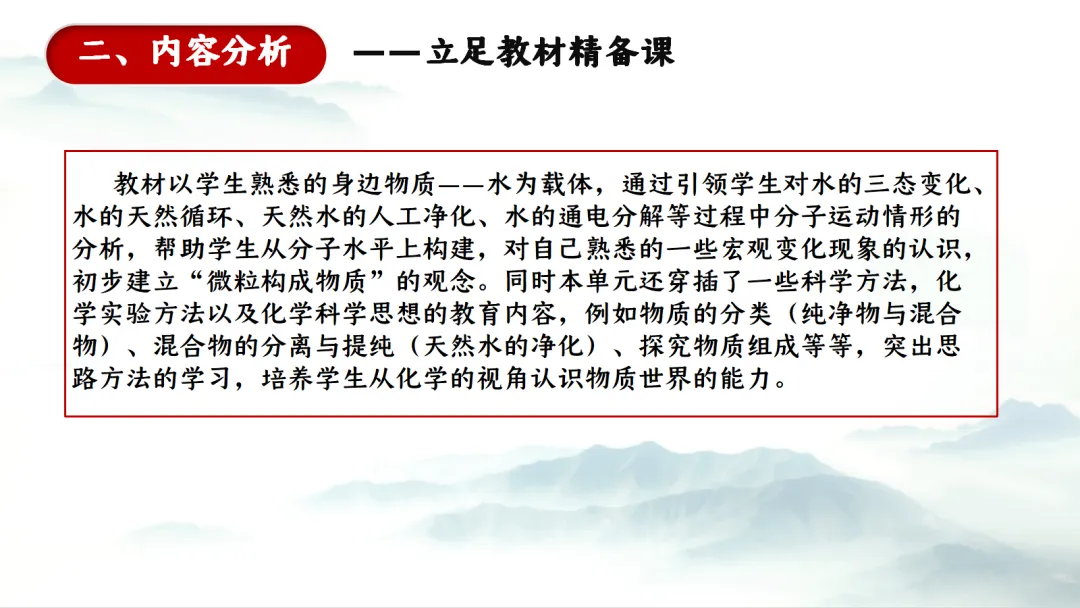 二、内容分析

——立足教材精备课

教材以学生熟悉的身边物质——水为载体，通过引领学生对水的三态变化、水的天然循环、天然水的人工净化、水的通电分解等过程中分子运动情形的分析，帮助学生从分子水平上构建，对自己熟悉的一些宏观变化现象的认识，初步建立“微粒构成物质”的观念。同时本单元还穿插了一些科学方法，化学实验方法以及化学科学思想的教育内容，例如物质的分类（纯净物与混合物）、混合物的分离与提纯（天然水的净化）、探究物质组成等等，突出思路方法的学习，培养学生从化学的视角认识物质世界的能力。